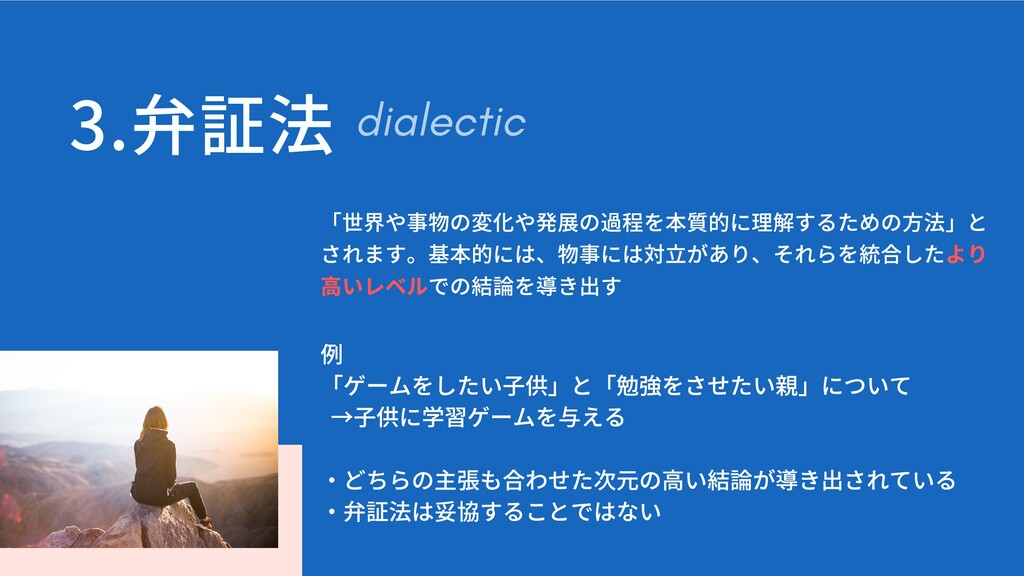 3.弁証法 dialectic

「世界や事物の変化や発展の過程を本質的に理解するための方法」とされます。基本的には、物事には対立があり、それらを統合したより高いレベルでの結論を導き出す

例
「ゲームをしたい子供」と「勉強をさせたい親」について
→子供に学習ゲームを与える

・どちらの主張も合わせた次元の高い結論が導き出されている
・弁証法は妥協することではない